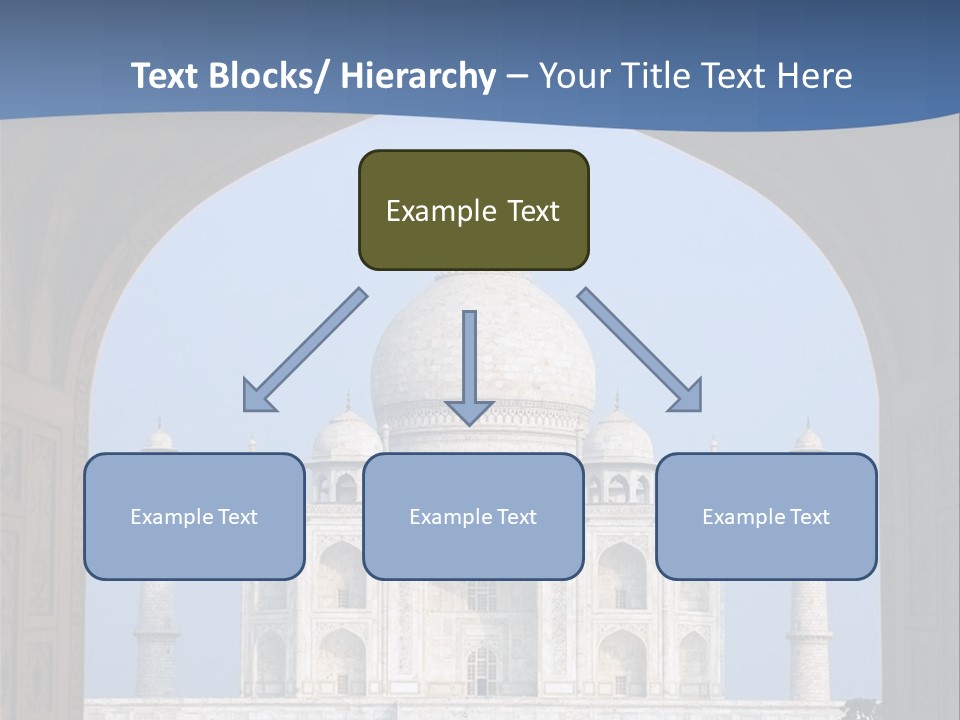 Text Blocks/ Hierarchy – Your Title Text Here

Example Text

Example Text

Example Text

Example Text